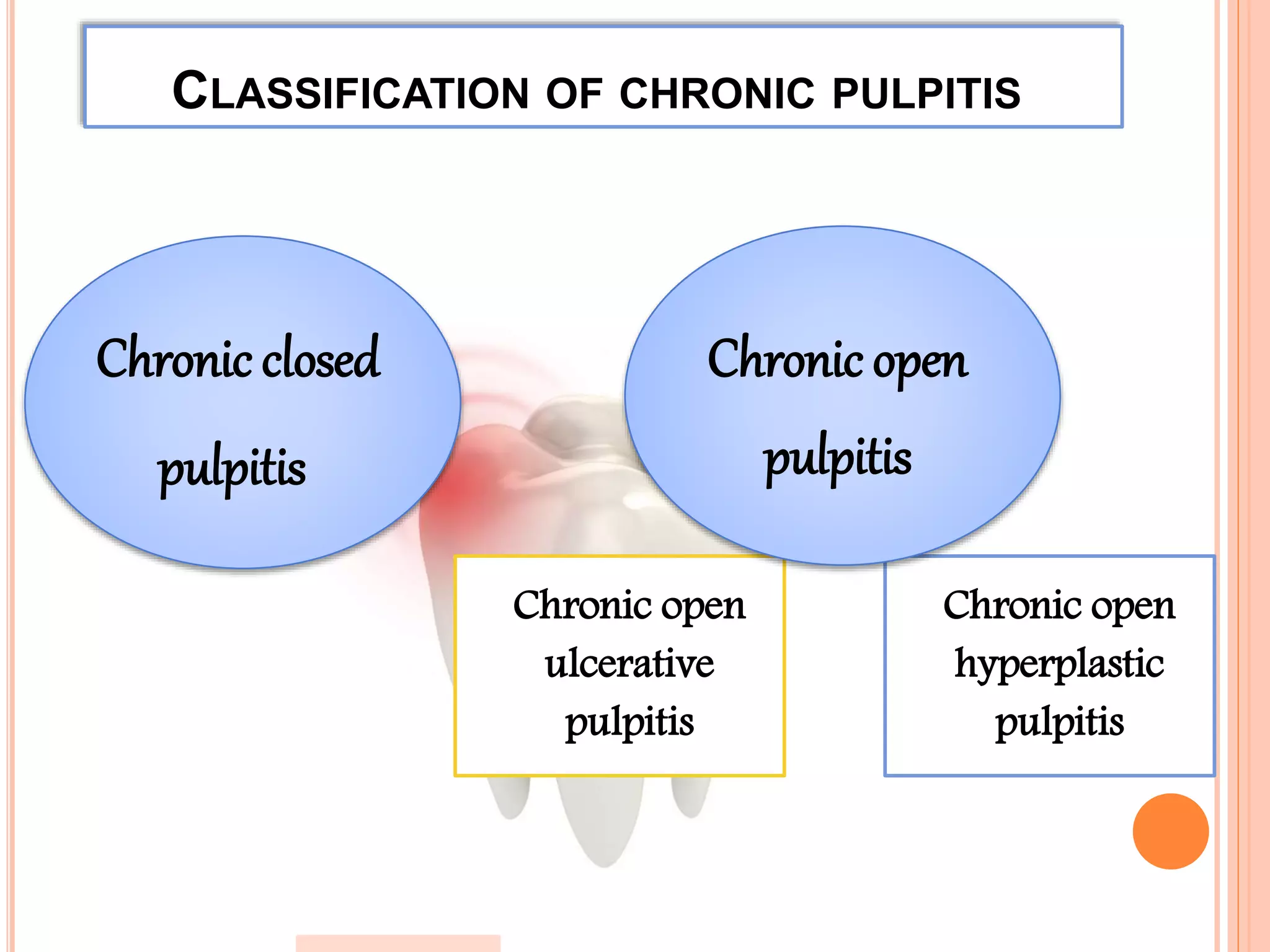 CLASSIFICATION OF CHRONIC PULPITIS

Chronic closed pulpitis

Chronic open pulpitis

Chronic open ulcerative pulpitis

Chronic open hyperplastic pulpitis